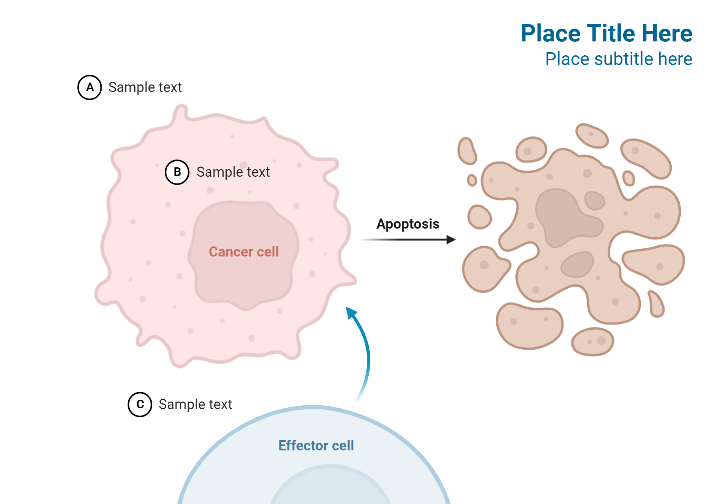 Place Title Here
Place subtitle here

A Sample text

B Sample text

Cancer cell

Apoptosis

C Sample text

Effector cell